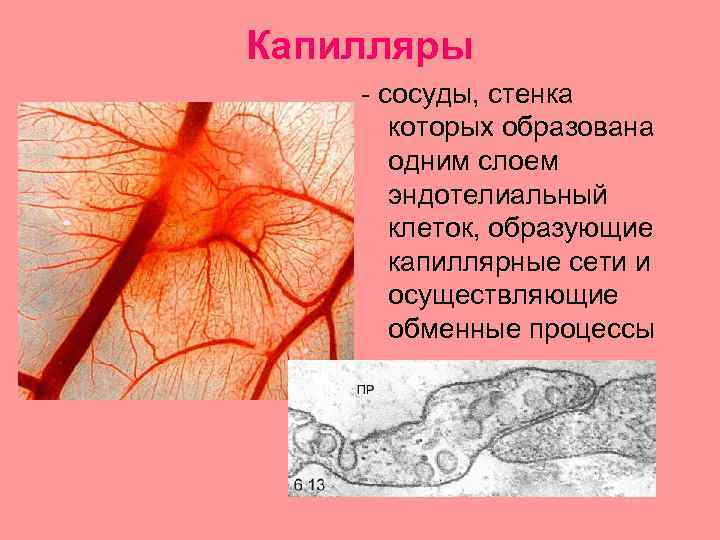 Капилляры

- сосуды, стенка которых образована одним слоем эндотелиальный клеток, образующие капиллярные сети и осуществляющие обменные процессы

ПР

6 13